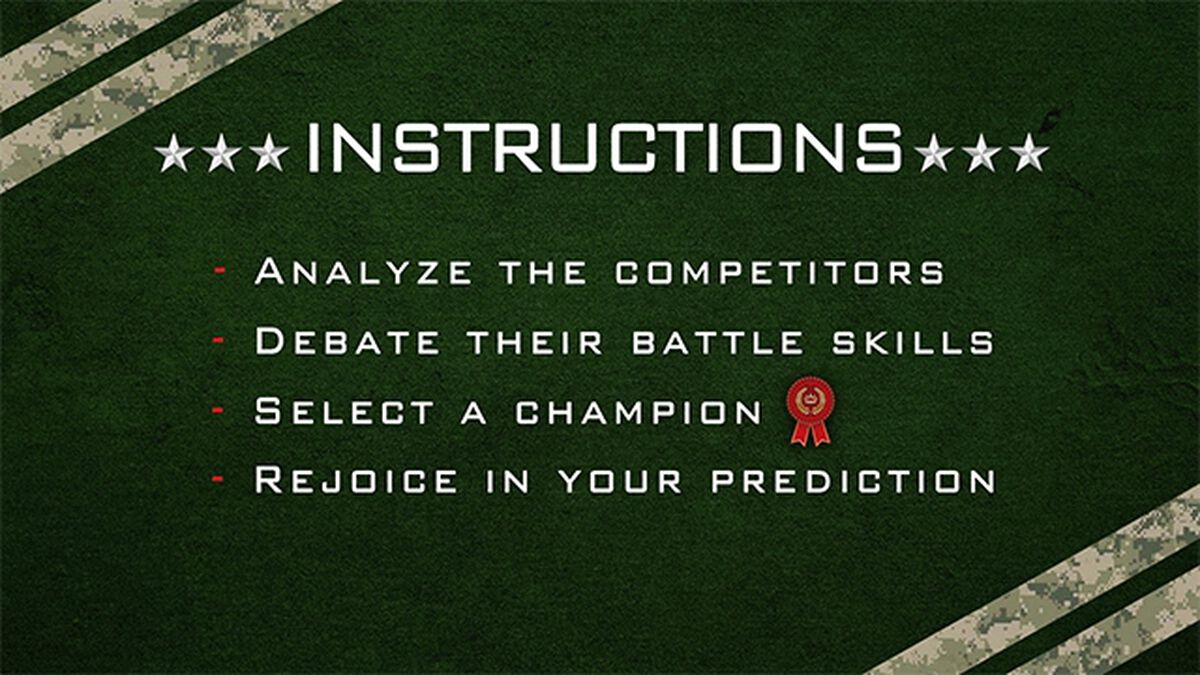 ★★★INSTRUCTIONS★★★

- Analyze the competitors
- Debate their battle skills
- Select a champion
- Rejoice in your prediction